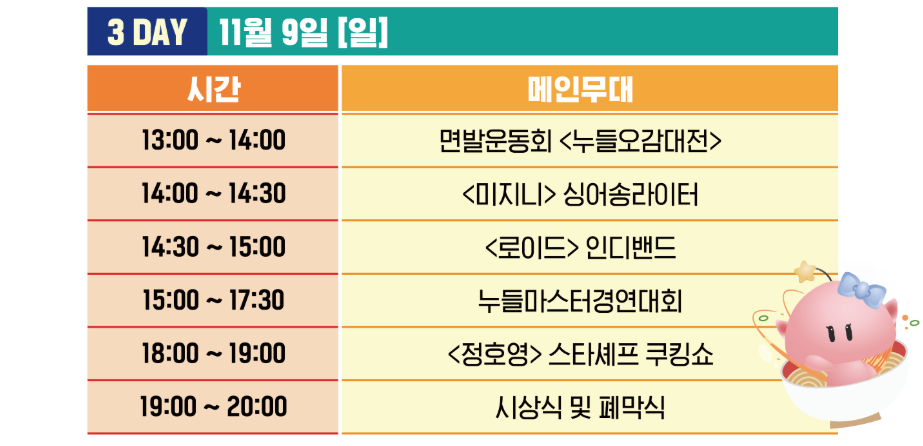 3 DAY 11월 9일 [일]

| 시간 | 메인무대 |
|---|---|
| 13:00 ~ 14:00 | 면발운동회 <누들오감대전> |
| 14:00 ~ 14:30 | <미지니> 싱어송라이터 |
| 14:30 ~ 15:00 | <로이드> 인디밴드 |
| 15:00 ~ 17:30 | 누들마스터경연대회 |
| 18:00 ~ 19:00 | <정호영> 스타셰프 쿠킹쇼 |
| 19:00 ~ 20:00 | 시상식 및 폐막식 |